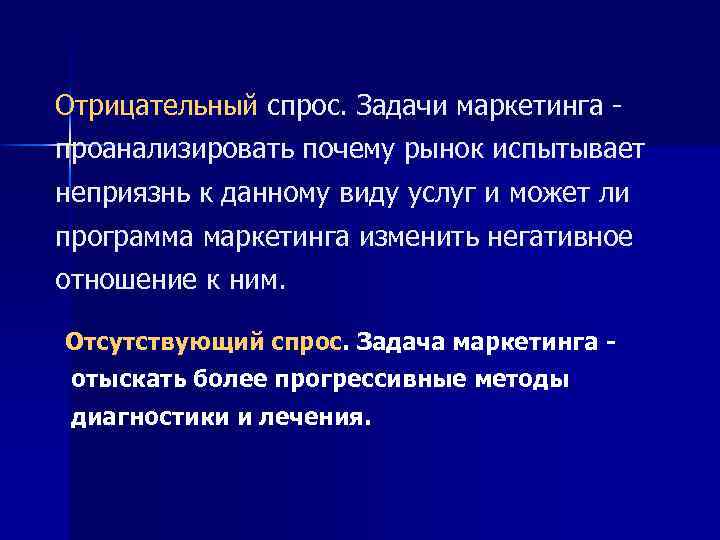 Отрицательный спрос. Задачи маркетинга - проанализировать почему рынок испытывает неприязнь к данному виду услуг и может ли программа маркетинга изменить негативное отношение к ним.

Отсутствующий спрос. Задача маркетинга - отыскать более прогрессивные методы диагностики и лечения.